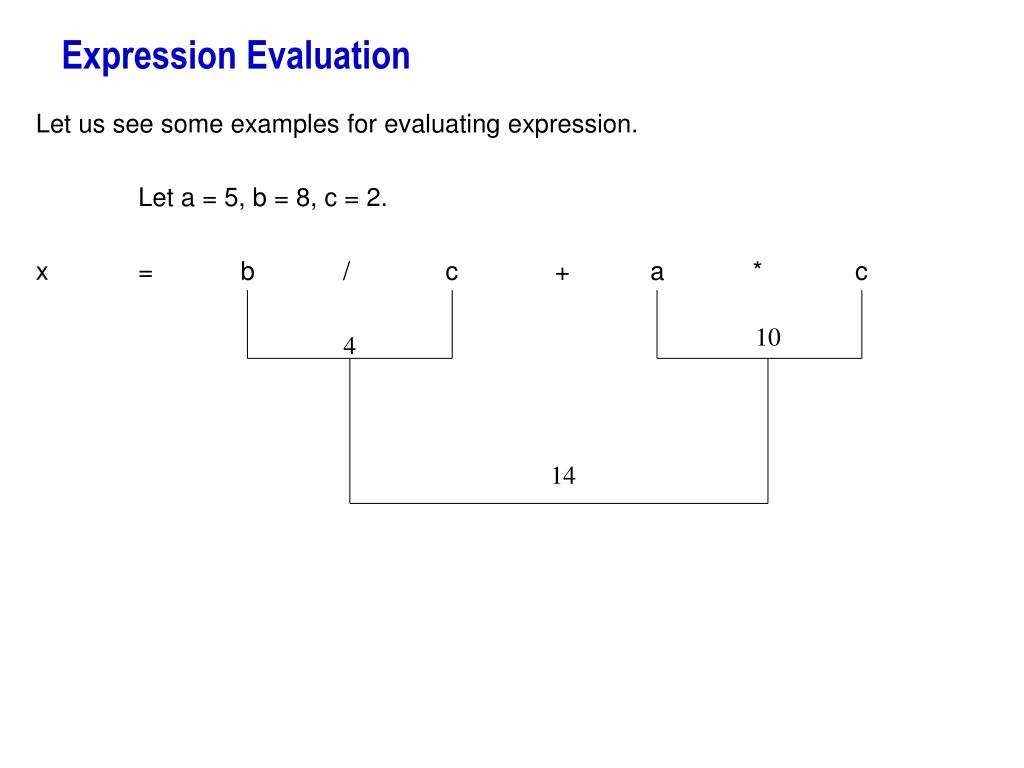 Expression Evaluation

Let us see some examples for evaluating expression.

Let a = 5, b = 8, c = 2.

x = b / c + a * c

4

10

14